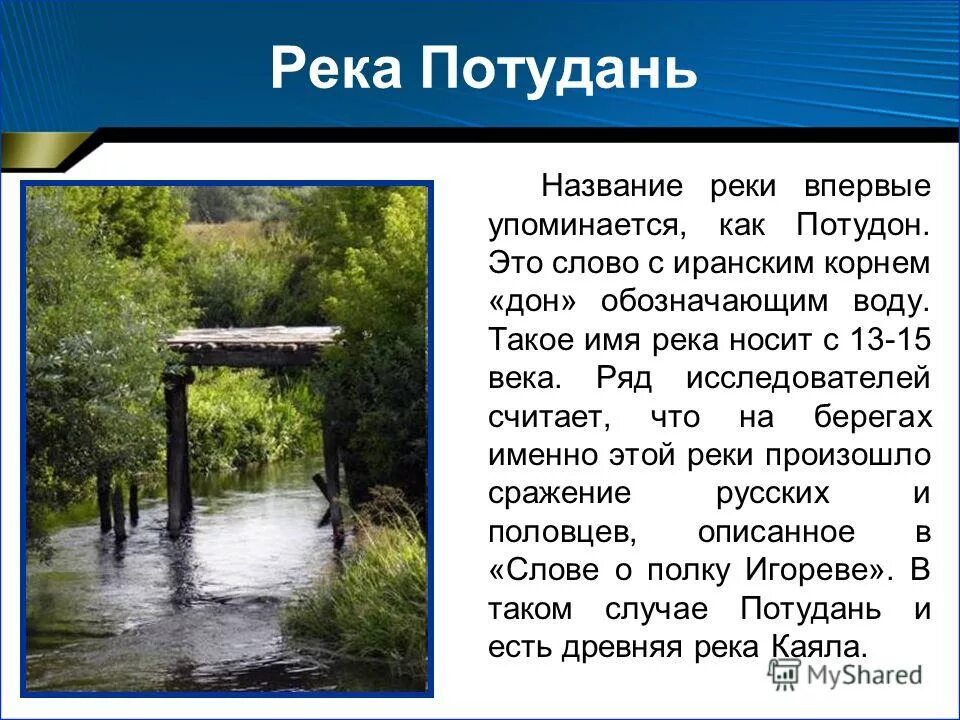 Река Потудань

Название реки впервые упоминается, как Потудон. Это слово с иранским корнем «дон» обозначающим воду. Такое имя река носит с 13-15 века. Ряд исследователей считает, что на берегах именно этой реки произошло сражение русских и половцев, описанное в «Слове о полку Игореве». В таком случае Потудань и есть древняя река Каяла.

MyShared